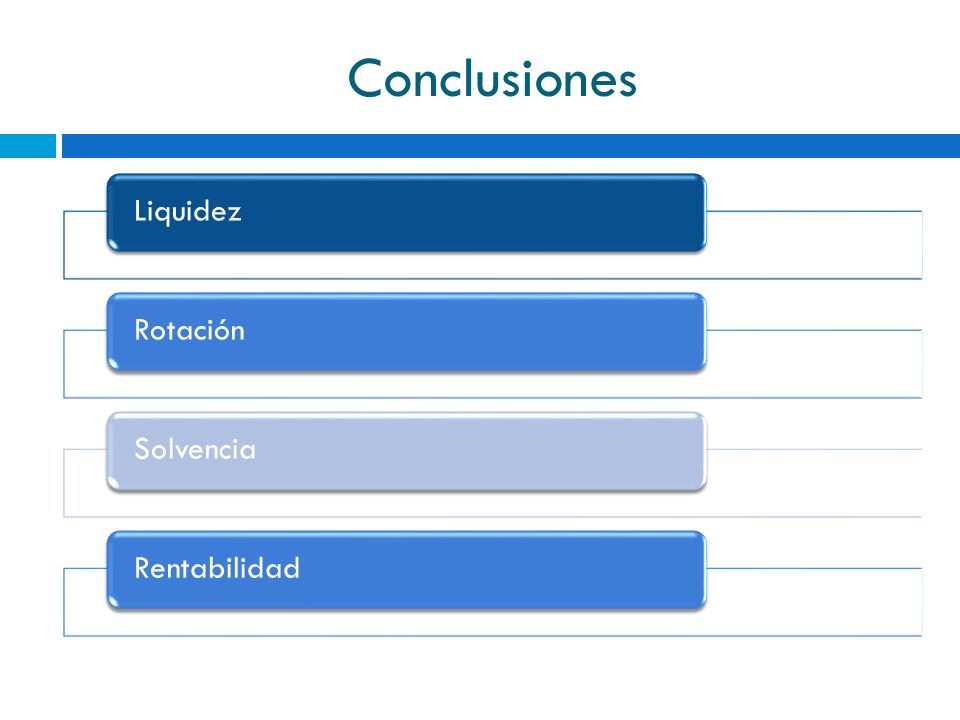 Conclusiones

Liquidez

Rotación

Solvencia

Rentabilidad